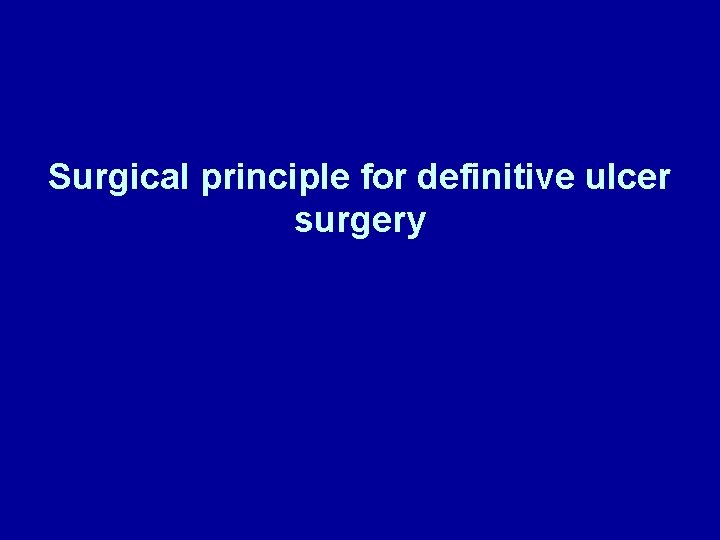 Surgical principle for definitive ulcer surgery